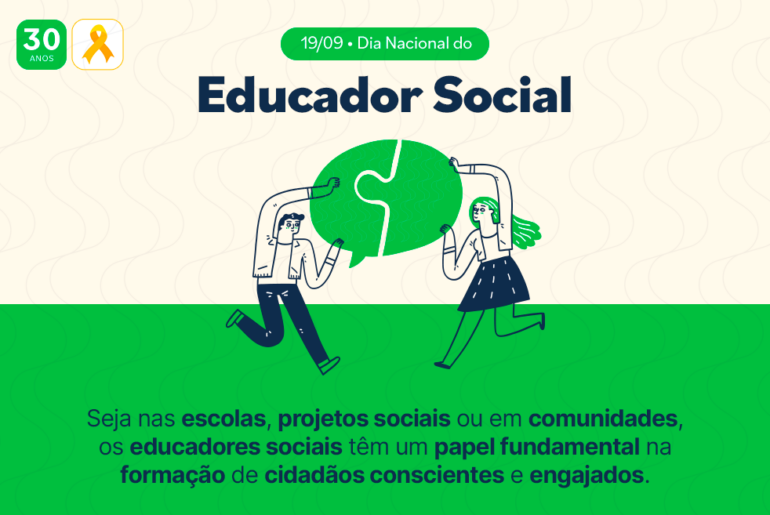 30 ANOS

19/09 • Dia Nacional do

Educador Social

Seja nas escolas, projetos sociais ou em comunidades, os educadores sociais têm um papel fundamental na formação de cidadãos conscientes e engajados.